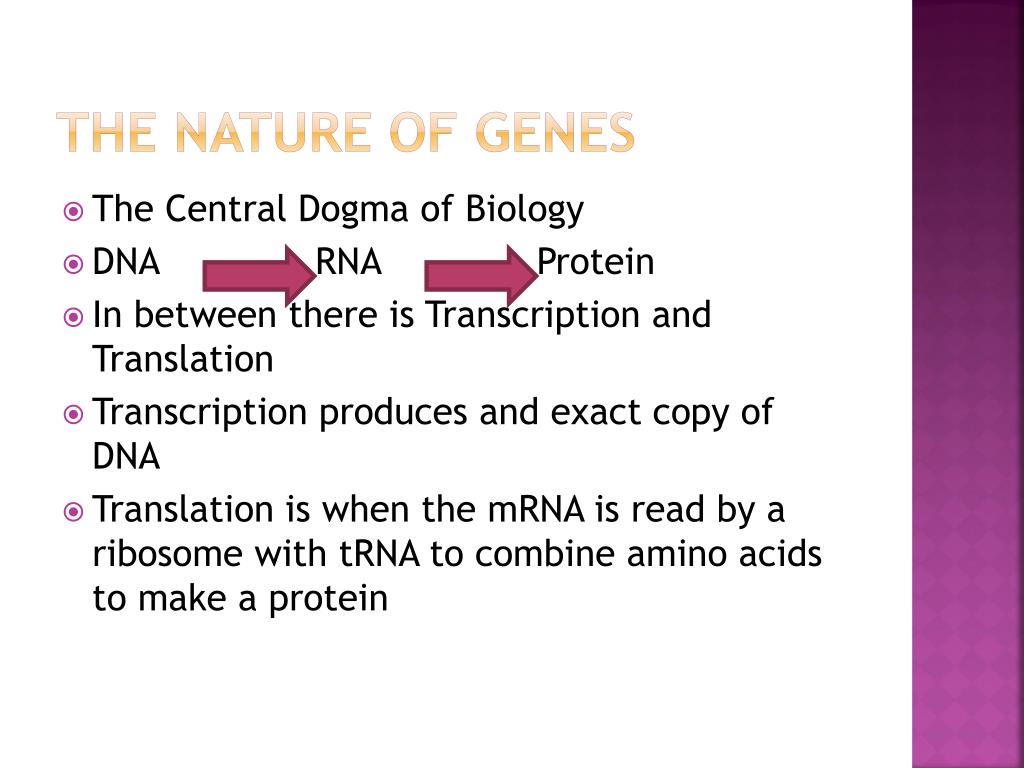 THE NATURE OF GENES

The Central Dogma of Biology

DNA RNA Protein

In between there is Transcription and Translation

Transcription produces and exact copy of DNA

Translation is when the mRNA is read by a ribosome with tRNA to combine amino acids to make a protein